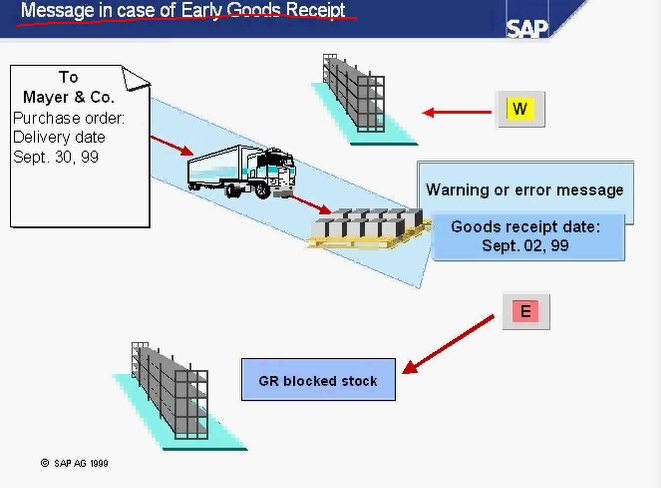 Message in case of Early Goods Receipt

SAP

To
Mayer & Co.
Purchase order:
Delivery date
Sept. 30, 99

W

Warning or error message

Goods receipt date:
Sept. 02, 99

E

GR blocked stock

© SAP AG 1999